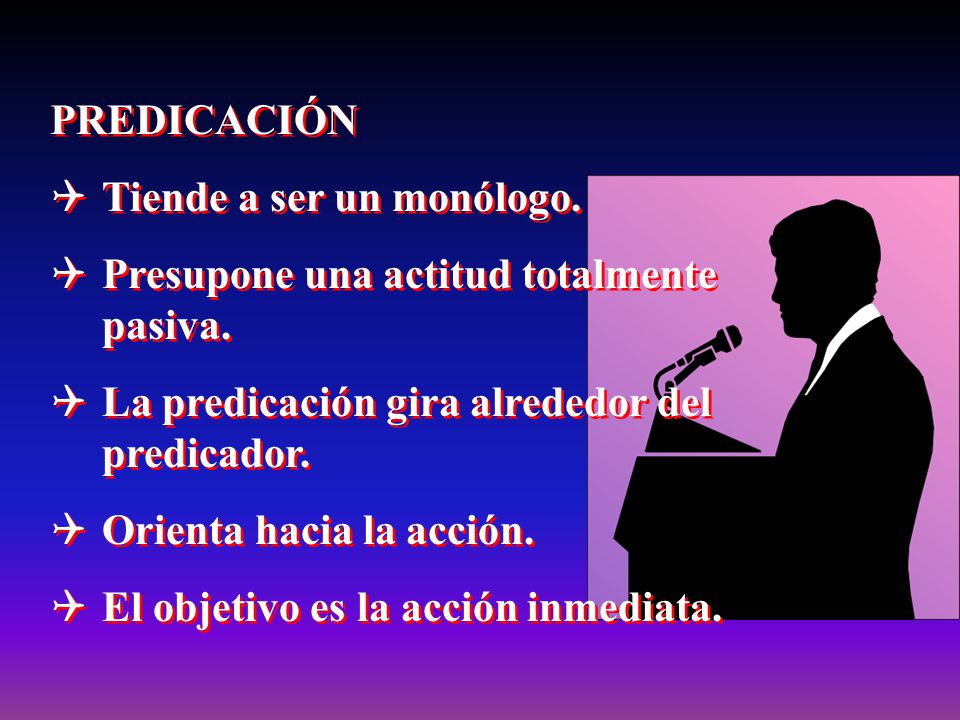 PREDICACIÓN

✈ Tiende a ser un monólogo.

✈ Presupone una actitud totalmente pasiva.

✈ La predicación gira alrededor del predicador.

✈ Orienta hacia la acción.

✈ El objetivo es la acción inmediata.